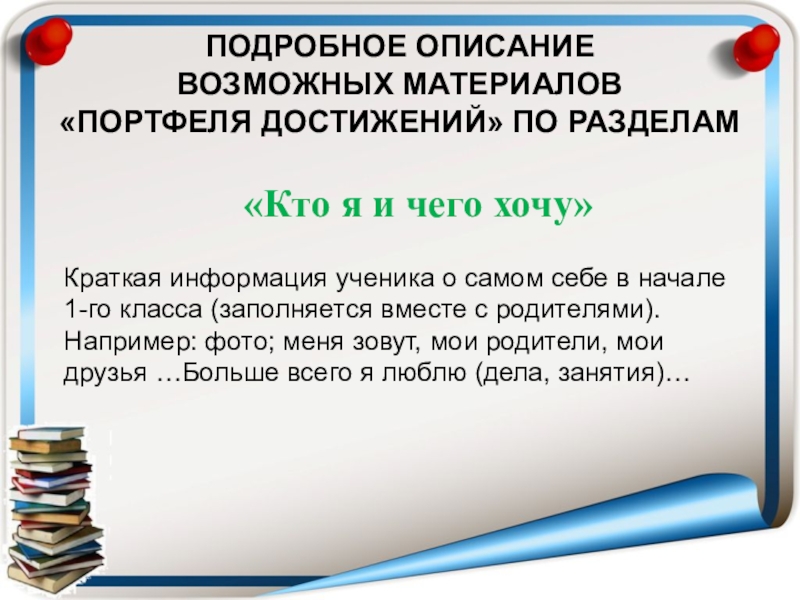 ПОДРОБНОЕ ОПИСАНИЕ ВОЗМОЖНЫХ МАТЕРИАЛОВ «ПОРТФЕЛЯ ДОСТИЖЕНИЙ» ПО РАЗДЕЛАМ

«Кто я и чего хочу»

Краткая информация ученика о самом себе в начале 1-го класса (заполняется вместе с родителями). Например: фото; меня зовут, мои родители, мои друзья …Больше всего я люблю (дела, занятия)…